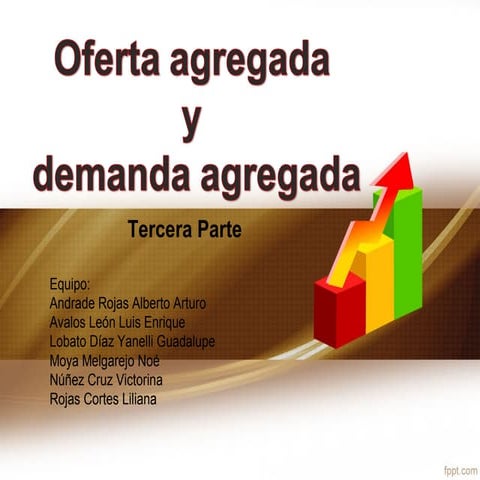 Oferta agregada
y
demanda agregada

Tercera Parte

Equipo:
Andrade Rojas Alberto Arturo
Avalos León Luis Enrique
Lobato Díaz Yanelli Guadalupe
Moya Melgarejo Noé
Núñez Cruz Victorina
Rojas Cortes Liliana

fppt.com